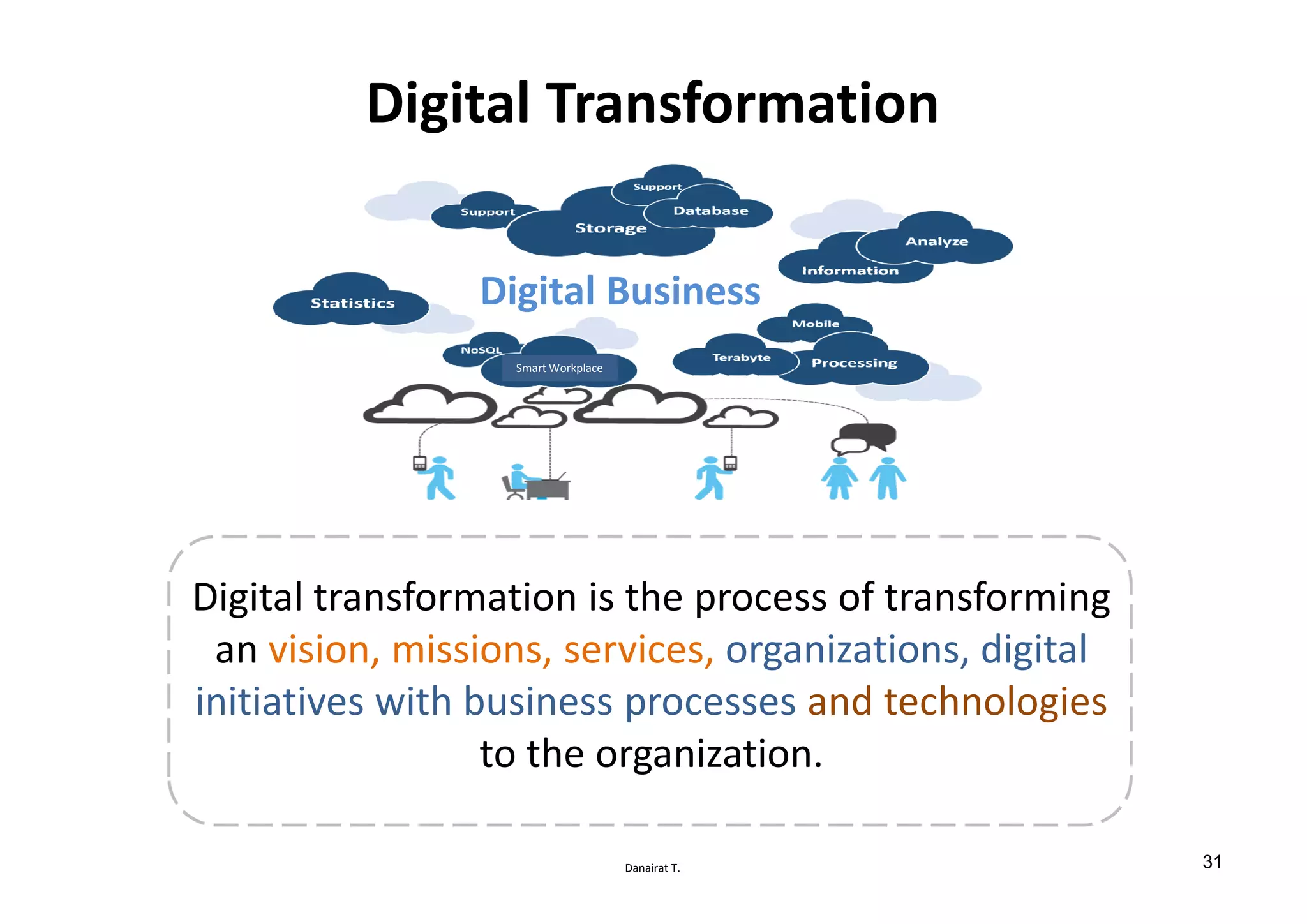 Digital Transformation

Support
Support
Database
Storage
Analyze
Information
Statistics
Digital Business
Mobile
NoSQL
Smart Workplace
Terabyte
Processing

Digital transformation is the process of transforming an vision, missions, services, organizations, digital initiatives with business processes and technologies to the organization.

Danairat T.

31